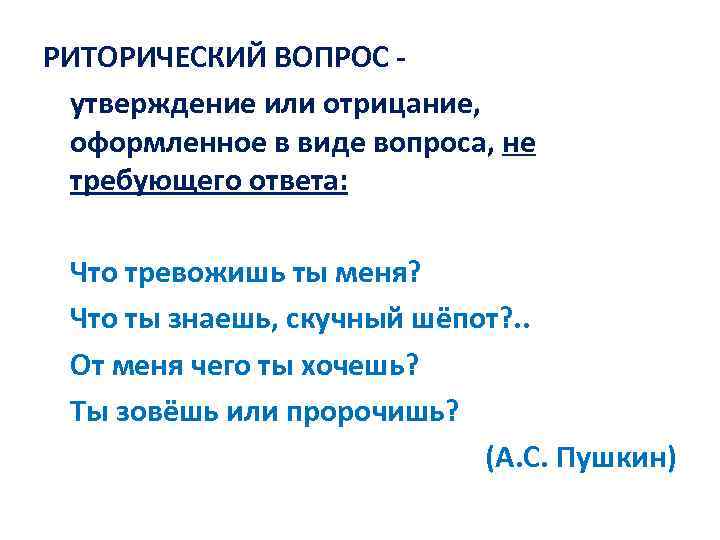 РИТОРИЧЕСКИЙ ВОПРОС -

утверждение или отрицание, оформленное в виде вопроса, не требующего ответа:

Что тревожишь ты меня?
Что ты знаешь, скучный шёпот?..
От меня чего ты хочешь?
Ты зовёшь или пророчишь?

(А.С. Пушкин)